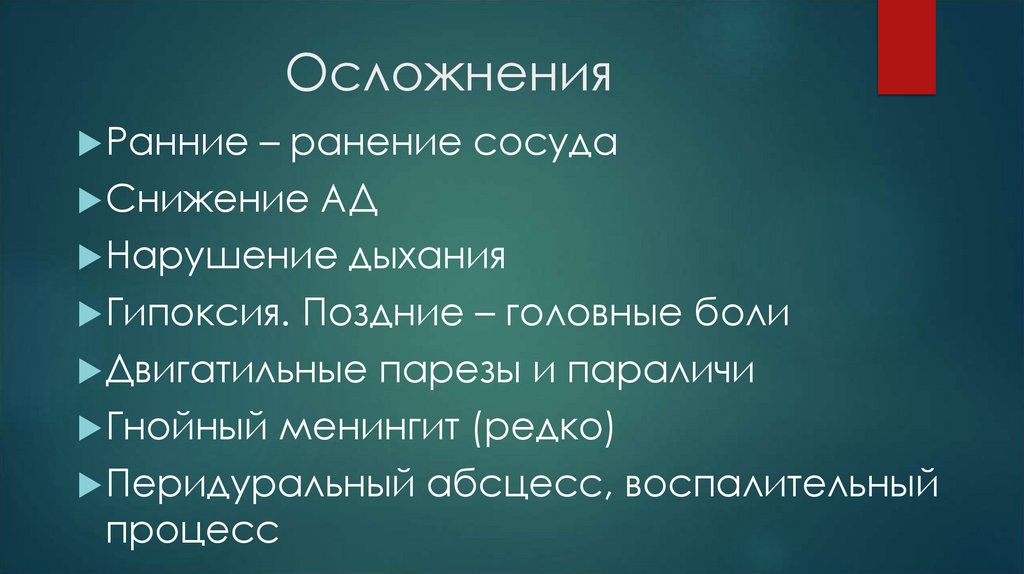 Осложнения

Ранние – ранение сосуда

Снижение АД

Нарушение дыхания

Гипоксия. Поздние – головные боли

Двигатильные парезы и параличи

Гнойный менингит (редко)

Перидуральный абсцесс, воспалительный процесс